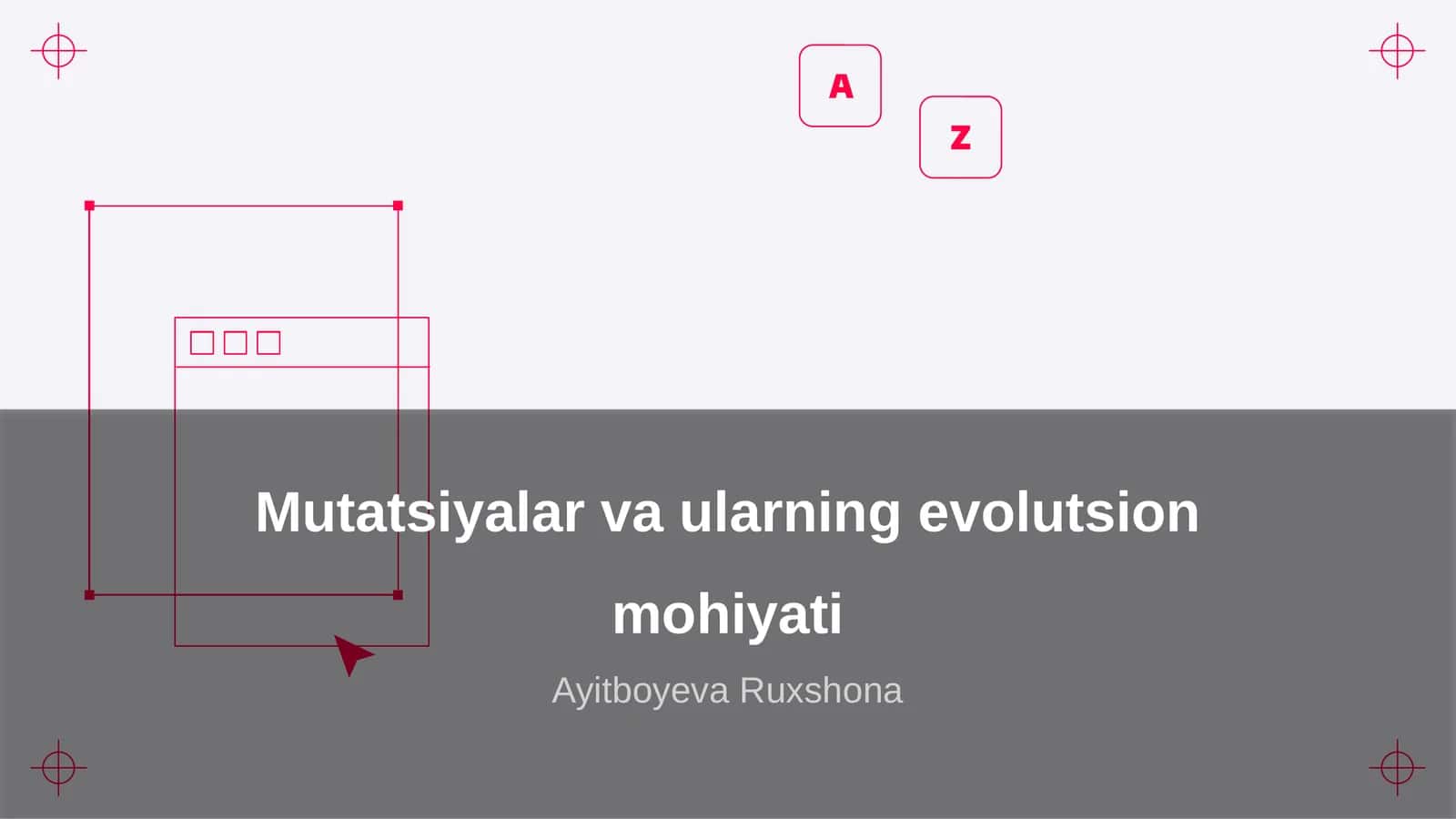 A

Z

Mutatsiyalar va ularning evolutsion mohiyati

Ayitboyeva Ruxshona